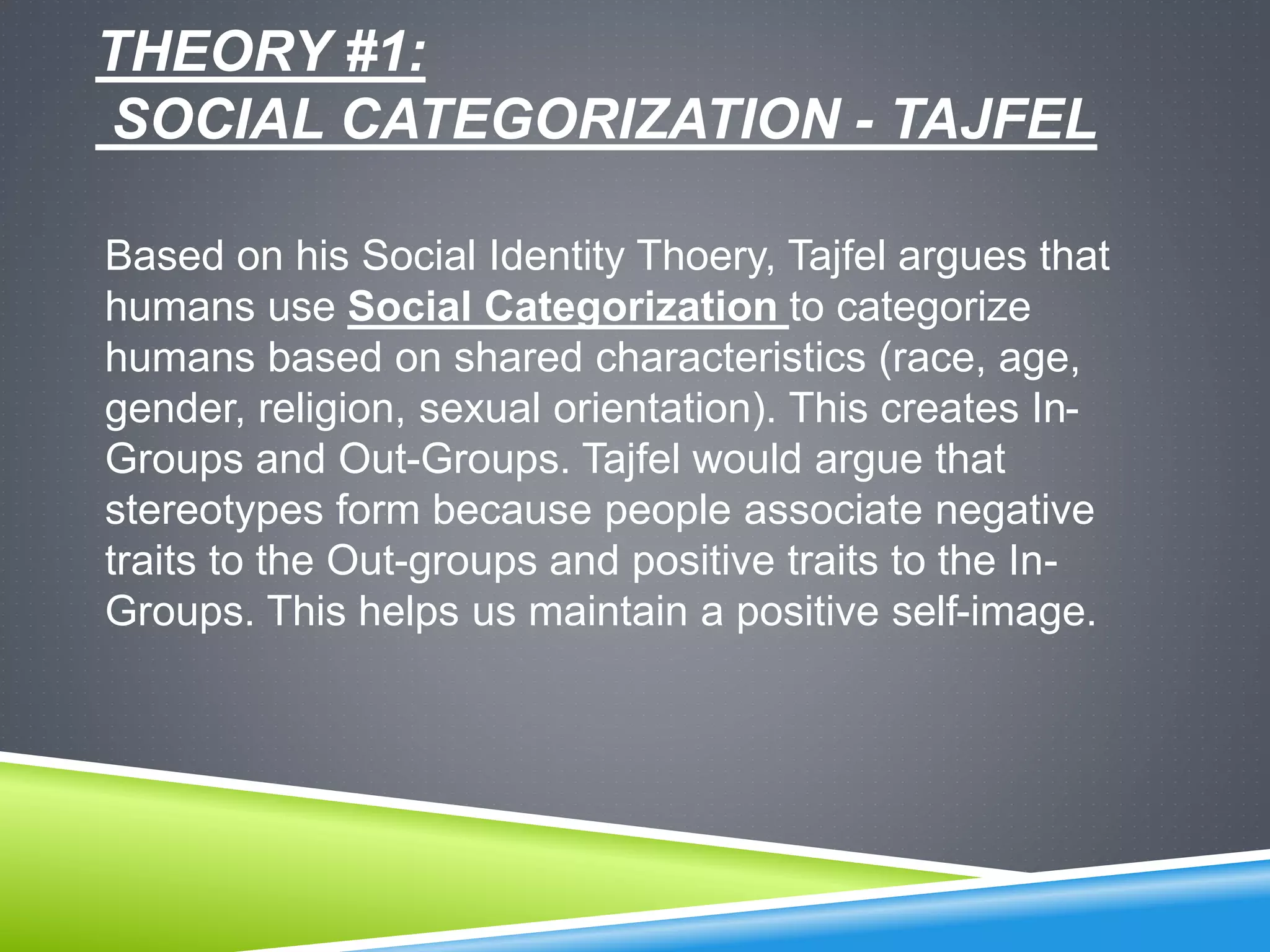 THEORY #1:
SOCIAL CATEGORIZATION - TAJFEL

Based on his Social Identity Thoery, Tajfel argues that humans use Social Categorization to categorize humans based on shared characteristics (race, age, gender, religion, sexual orientation). This creates In-Groups and Out-Groups. Tajfel would argue that stereotypes form because people associate negative traits to the Out-groups and positive traits to the In-Groups. This helps us maintain a positive self-image.